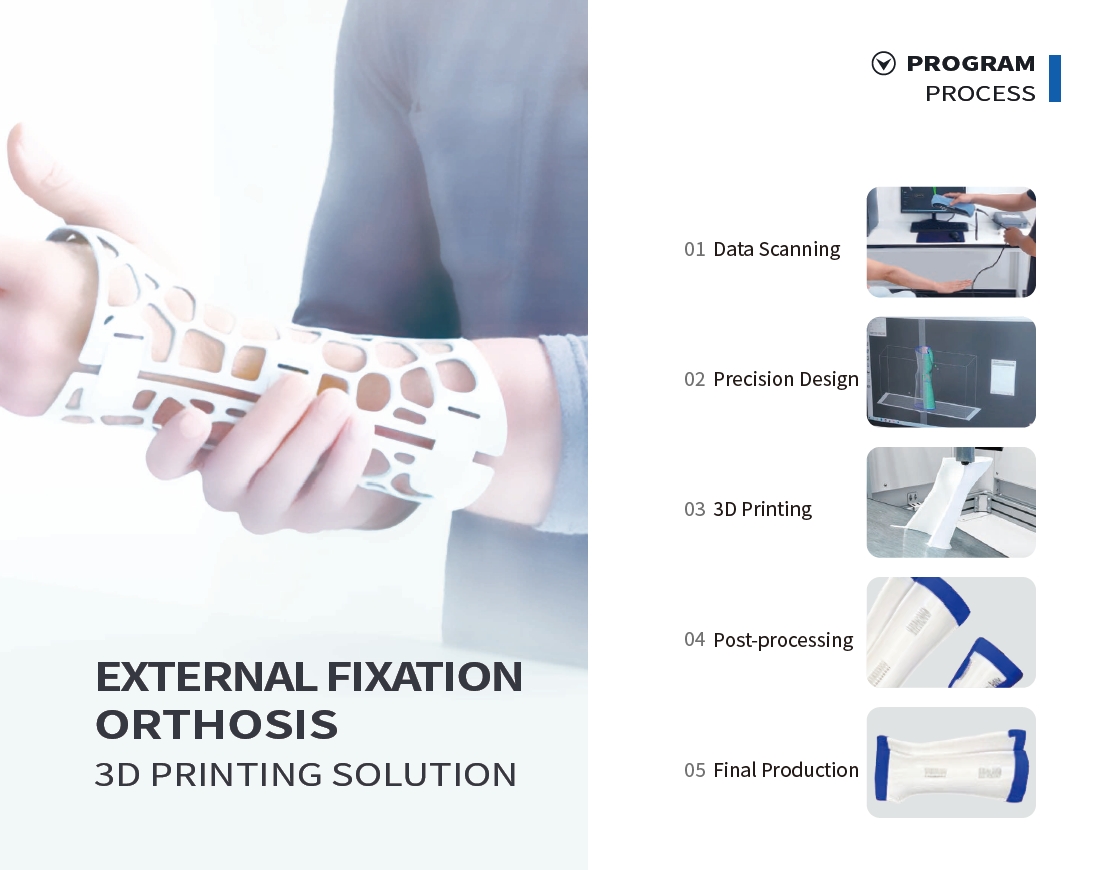 EXTERNAL FIXATION ORTHOSIS
3D PRINTING SOLUTION

PROGRAM
PROCESS

01 Data Scanning

02 Precision Design

03 3D Printing

04 Post-processing

05 Final Production